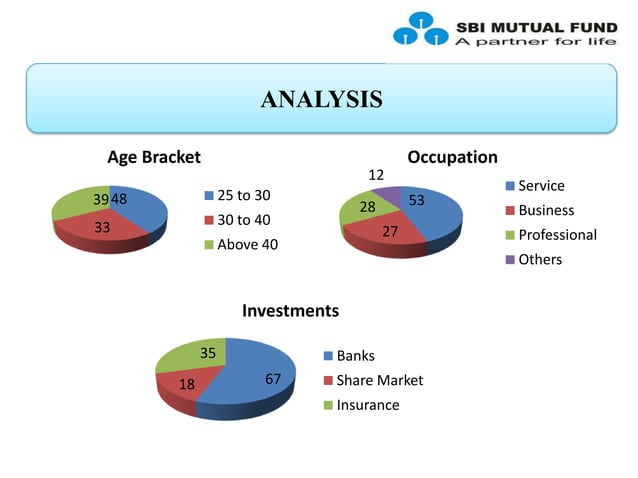 SBI MUTUAL FUND
A partner for life

ANALYSIS

Age Bracket

39 48
33

25 to 30
30 to 40
Above 40

Occupation

12
28 53
27

Service
Business
Professional
Others

Investments

35
18 67

Banks
Share Market
Insurance